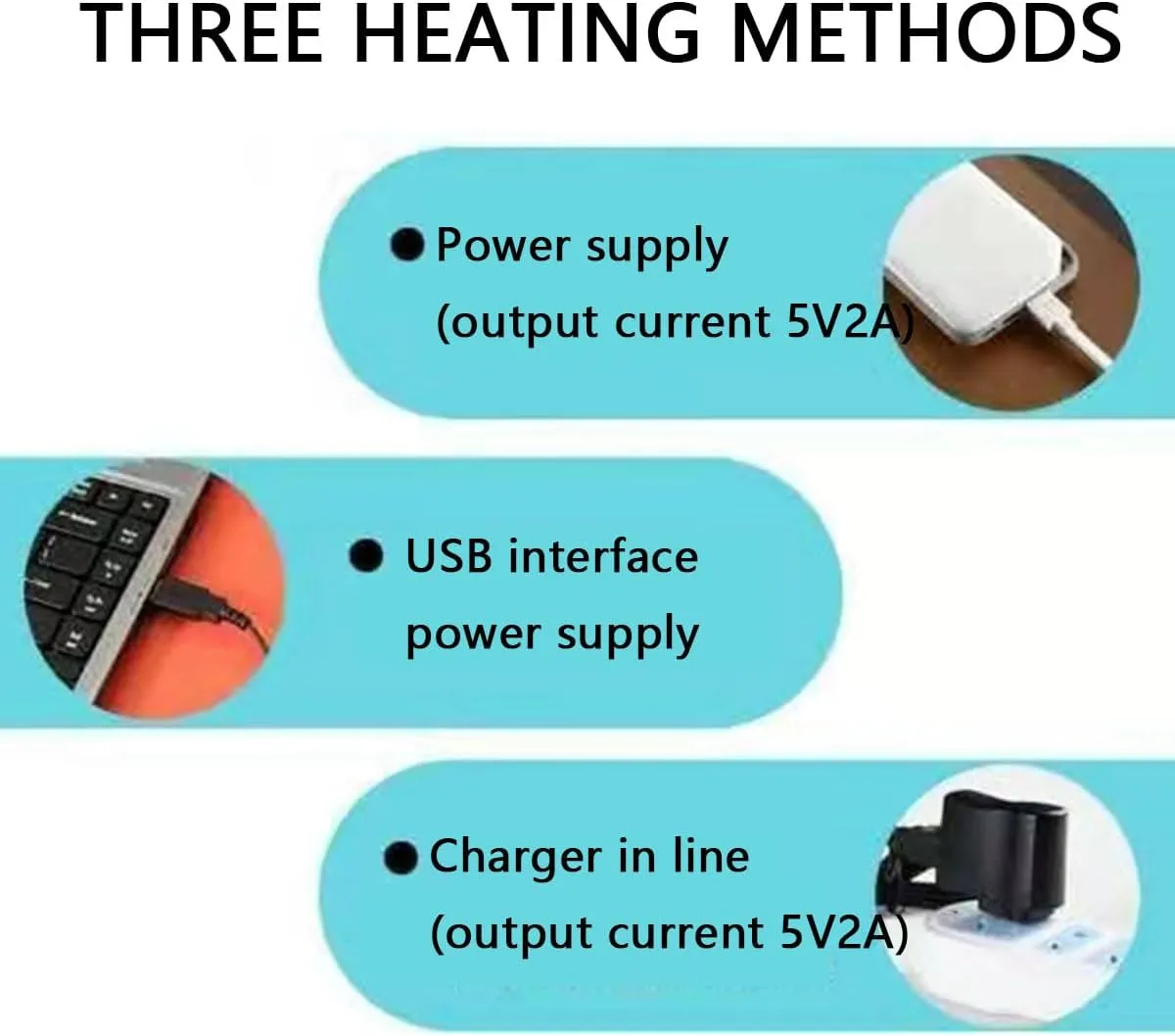 THREE HEATING METHODS

● Power supply
(output current 5V2A)

● USB interface
power supply

● Charger in line
(output current 5V2A)